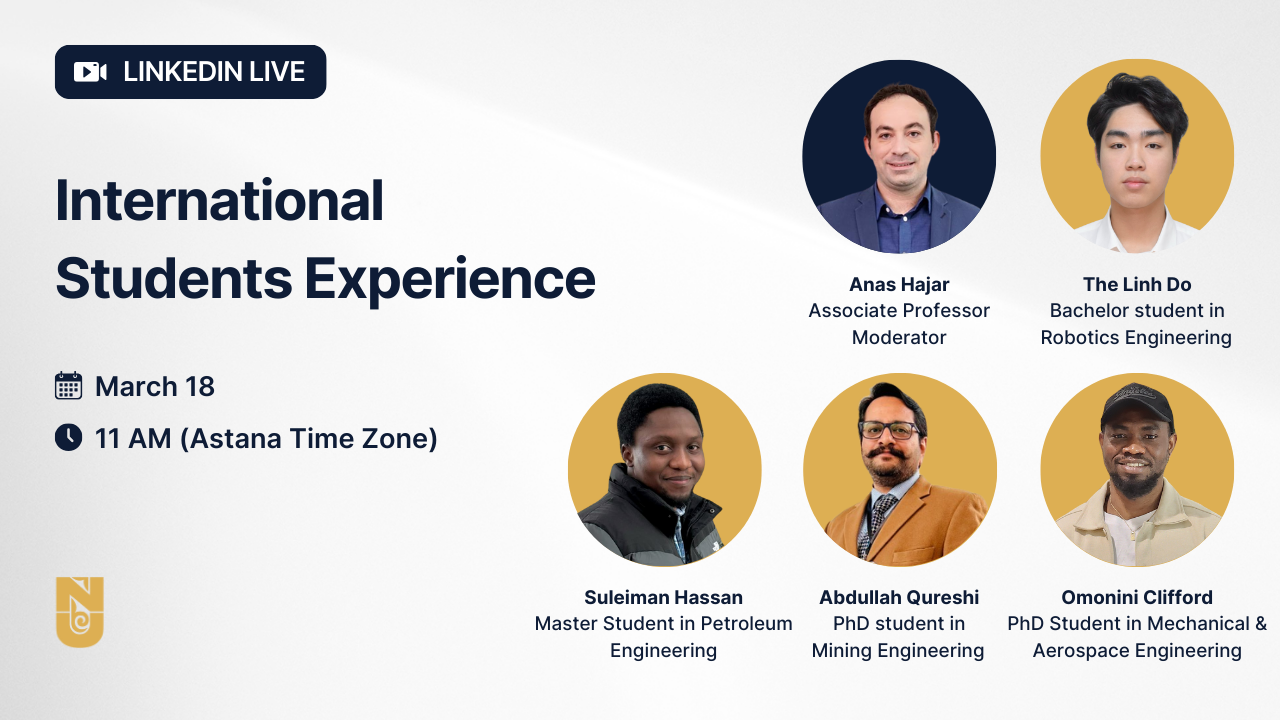 LINKEDIN LIVE

International Students Experience

March 18

11 AM (Astana Time Zone)

Anas Hajar
Associate Professor
Moderator

The Linh Do
Bachelor student in Robotics Engineering

Suleiman Hassan
Master Student in Petroleum Engineering

Abdullah Qureshi
PhD student in Mining Engineering

Omonini Clifford
PhD Student in Mechanical & Aerospace Engineering